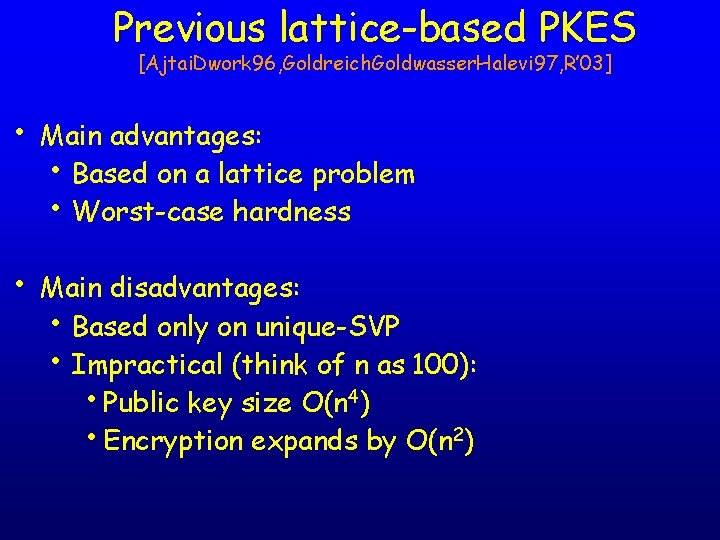 Previous lattice-based PKES
[AjtaiDwork96,GoldreichGoldwasserHalevi97,R'03]

• Main advantages:
• Based on a lattice problem
• Worst-case hardness

• Main disadvantages:
• Based only on unique-SVP
• Impractical (think of n as 100):
• Public key size $O(n^4)$
• Encryption expands by $O(n^2)$